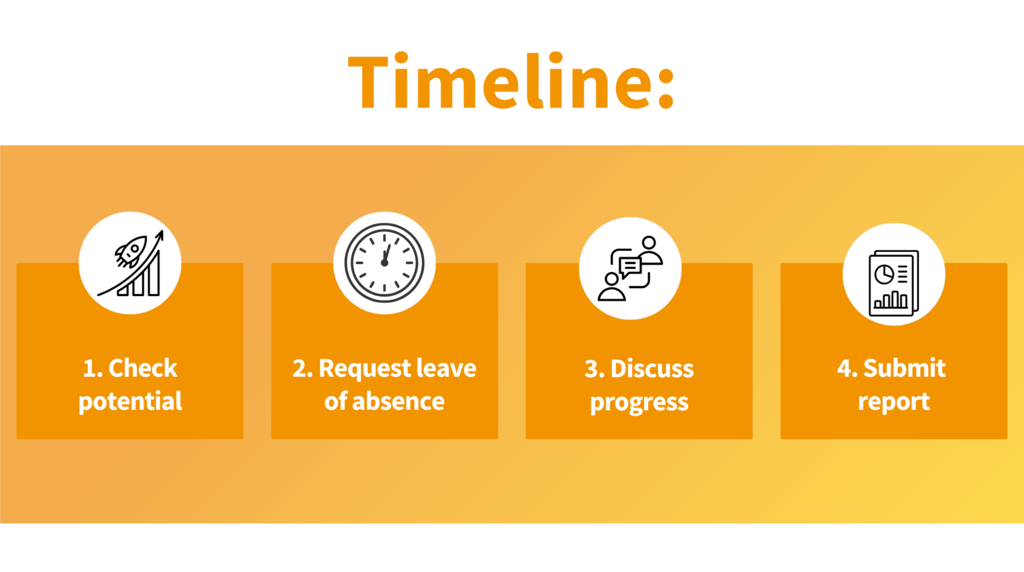 Timeline:

1. Check potential

2. Request leave of absence

3. Discuss progress

4. Submit report